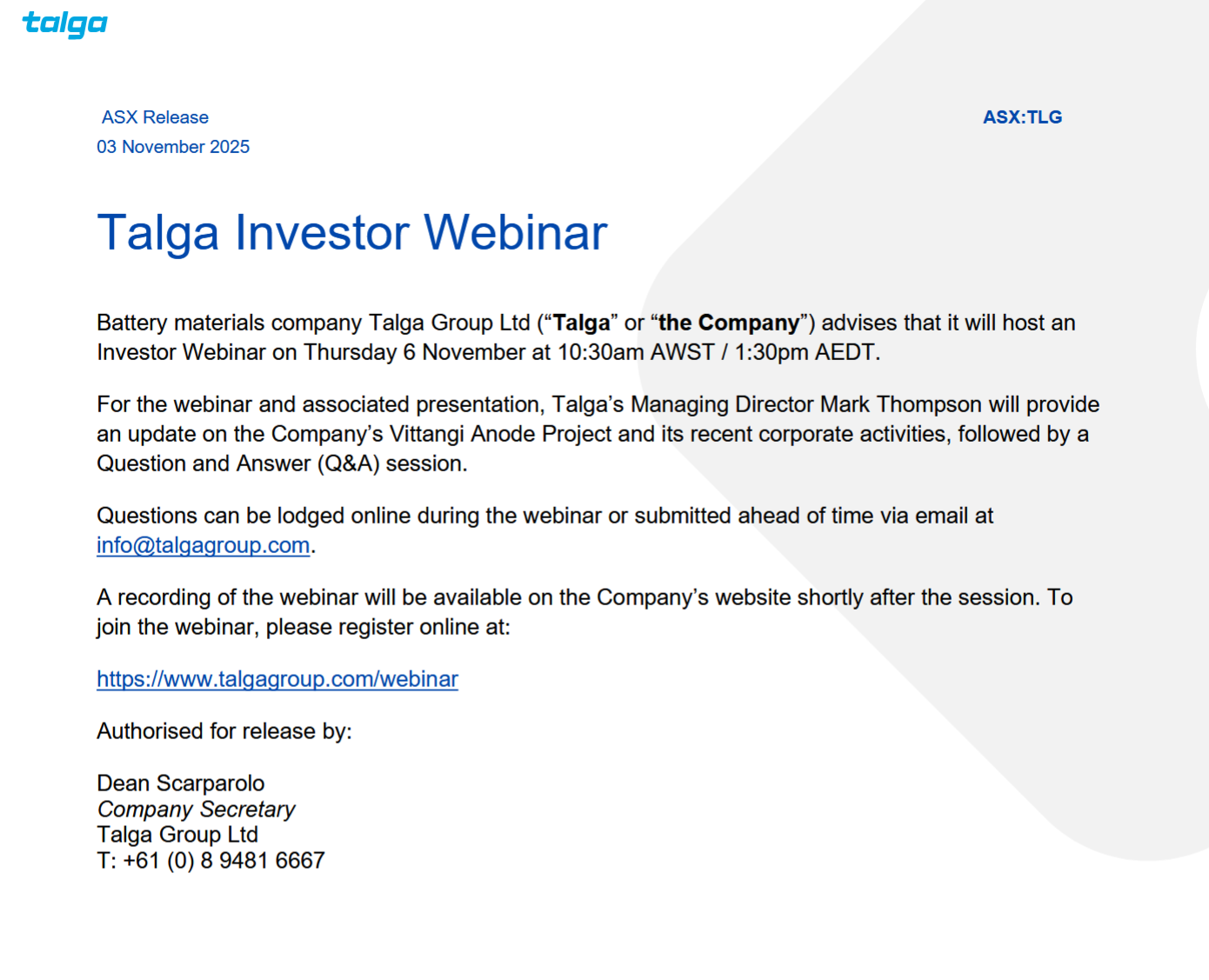 talga

ASX Release
03 November 2025

ASX:TLG

Talga Investor Webinar

Battery materials company Talga Group Ltd (“Talga” or “the Company”) advises that it will host an Investor Webinar on Thursday 6 November at 10:30am AWST / 1:30pm AEDT.

For the webinar and associated presentation, Talga’s Managing Director Mark Thompson will provide an update on the Company’s Vittangi Anode Project and its recent corporate activities, followed by a Question and Answer (Q&A) session.

Questions can be lodged online during the webinar or submitted ahead of time via email at info@talgagroup.com.

A recording of the webinar will be available on the Company’s website shortly after the session. To join the webinar, please register online at:

https://www.talgagroup.com/webinar

Authorised for release by:

Dean Scarparolo
Company Secretary
Talga Group Ltd
T: +61 (0) 8 9481 6667